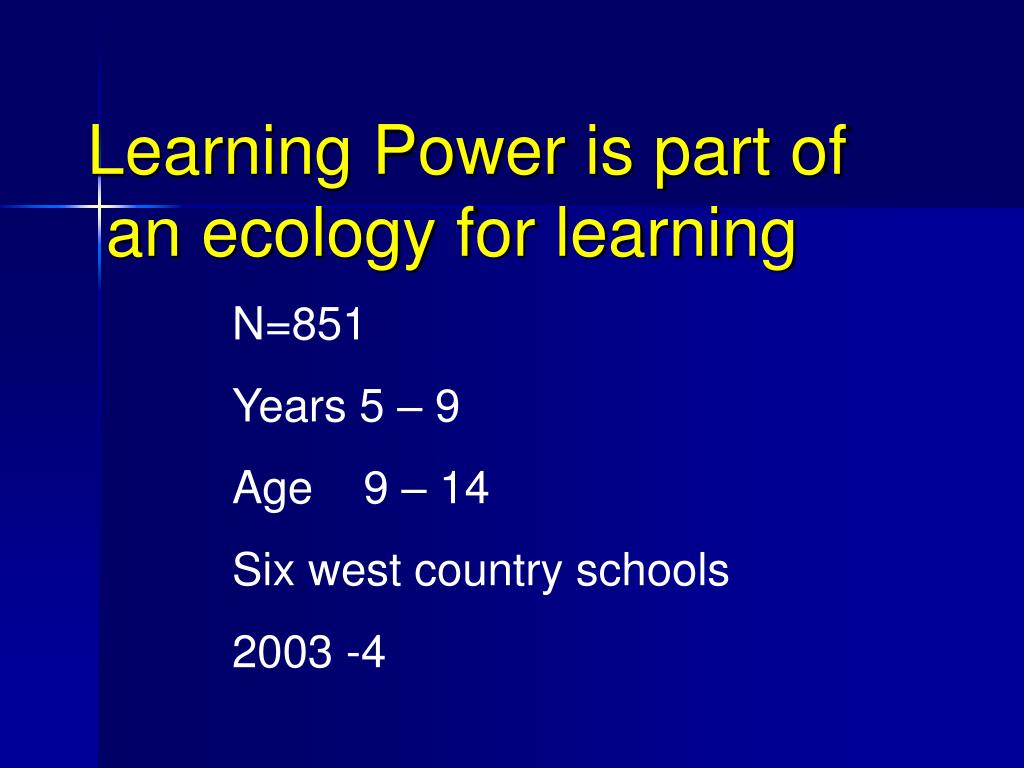 Learning Power is part of an ecology for learning

N=851

Years 5 – 9

Age 9 – 14

Six west country schools

2003 -4